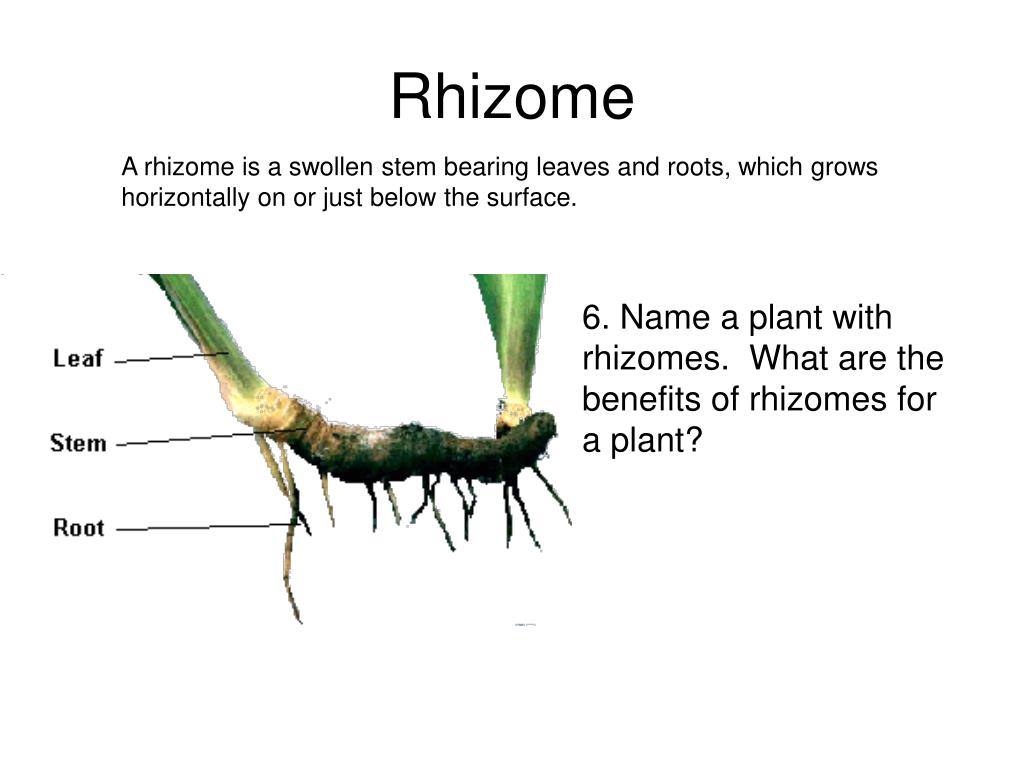 Rhizome

A rhizome is a swollen stem bearing leaves and roots, which grows horizontally on or just below the surface.

Leaf

Stem

Root

6. Name a plant with rhizomes. What are the benefits of rhizomes for a plant?